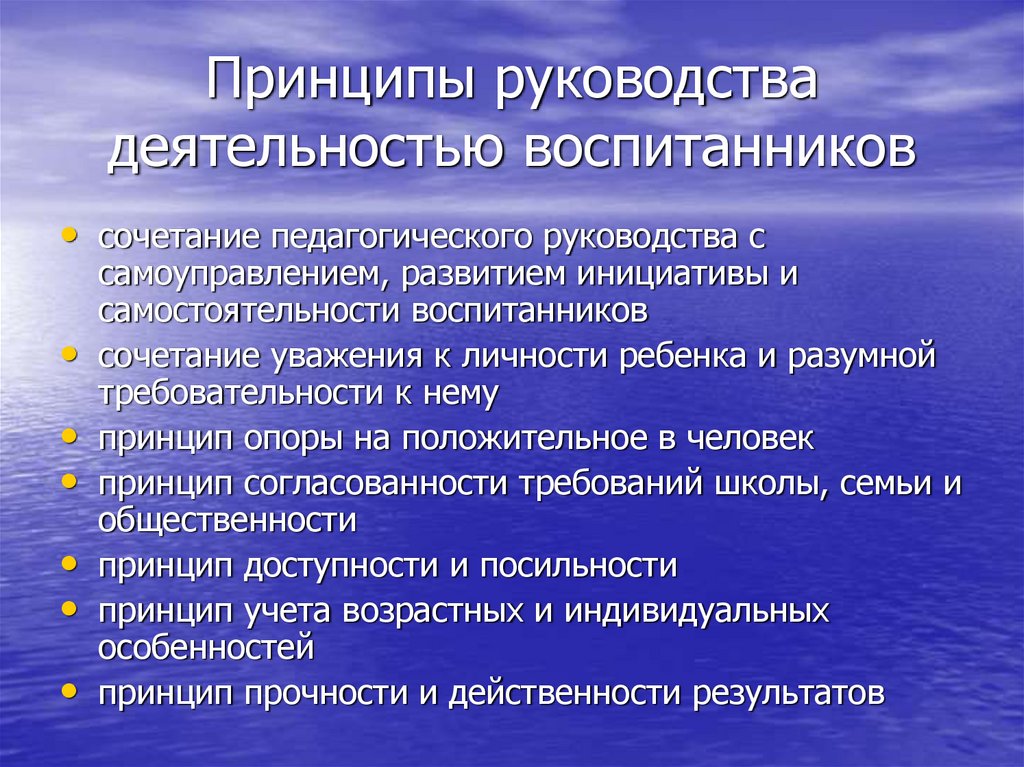 Принципы руководства деятельностью воспитанников

• сочетание педагогического руководства с самоуправлением, развитием инициативы и самостоятельности воспитанников
• сочетание уважения к личности ребенка и разумной требовательности к нему
• принцип опоры на положительное в человек
• принцип согласованности требований школы, семьи и общественности
• принцип доступности и посильности
• принцип учета возрастных и индивидуальных особенностей
• принцип прочности и действенности результатов